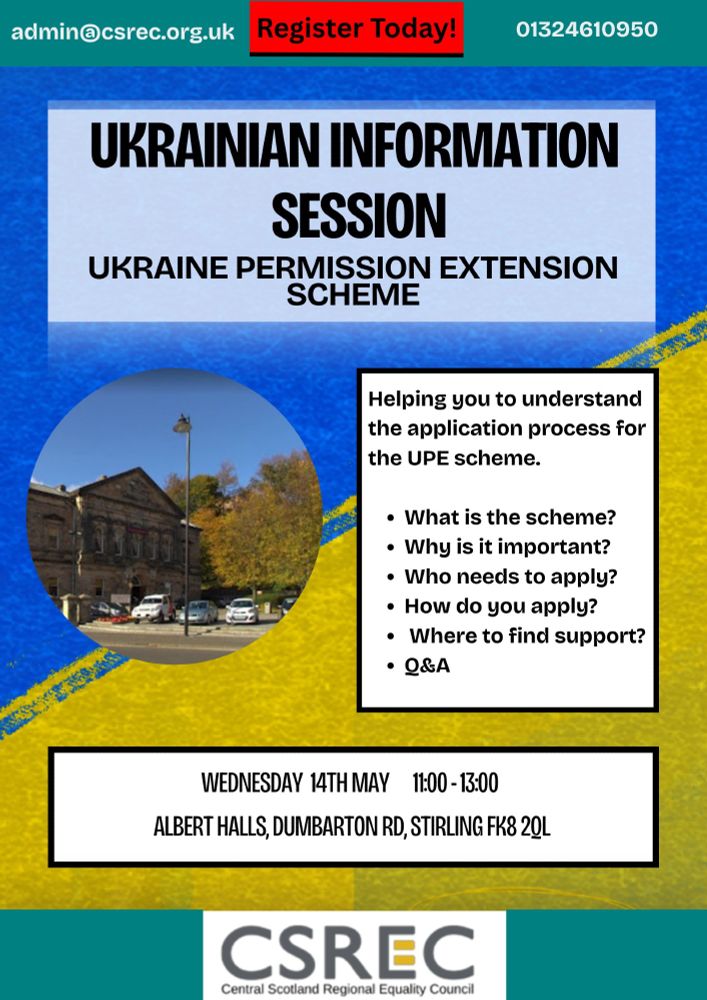 admin@csrec.org.uk

Register Today!

01324610950

UKRAINIAN INFORMATION SESSION

UKRAINE PERMISSION EXTENSION SCHEME

Helping you to understand the application process for the UPE scheme.

- What is the scheme?
- Why is it important?
- Who needs to apply?
- How do you apply?
- Where to find support?
- Q&A

WEDNESDAY 14TH MAY 11:00 - 13:00

ALBERT HALLS, DUMBARTON RD, STIRLING FK8 2QL

CSREC

Central Scotland Regional Equality Council